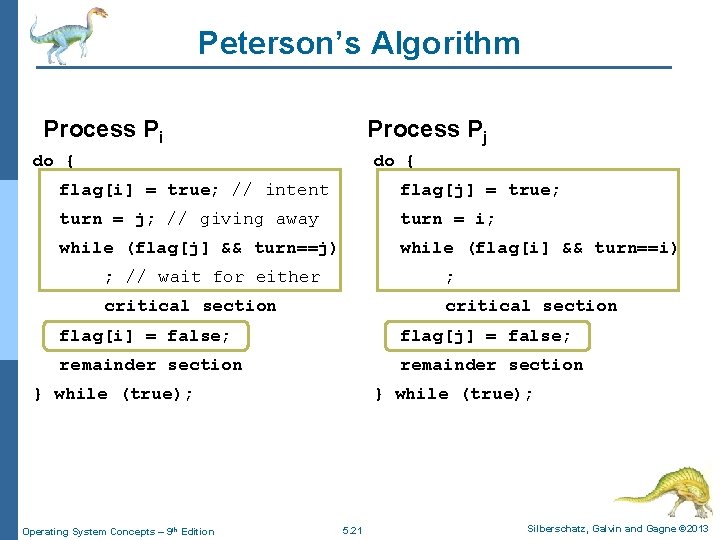 Peterson's Algorithm

Process $P_i$

do {
flag[i] = true; // intent
turn = j; // giving away
while (flag[j] && turn==j)
; // wait for either
critical section
flag[i] = false;
remainder section
} while (true);

Process $P_j$

do {
flag[j] = true;
turn = i;
while (flag[i] && turn==i)
;
critical section
flag[j] = false;
remainder section
} while (true);

Operating System Concepts – 9th Edition
5.21
Silberschatz, Galvin and Gagne ©2013